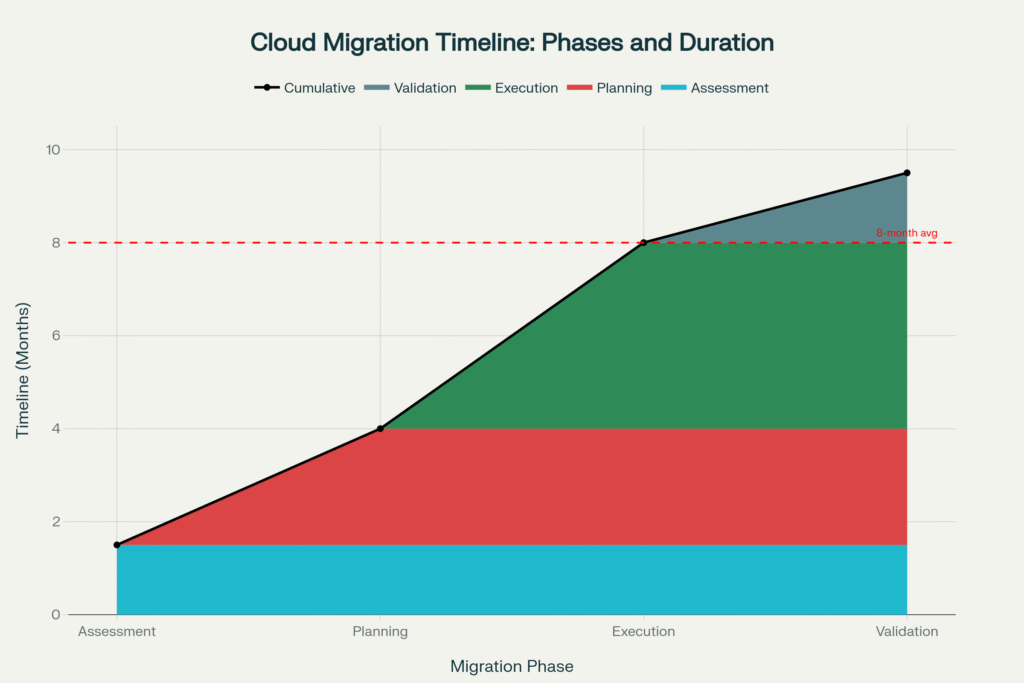 Cloud Migration Timeline: Phases and Duration

Cumulative Validation Execution Planning Assessment

Timeline (Months)

10
8
6
4
2
0

8-month avg

Assessment Planning Execution Validation

Migration Phase